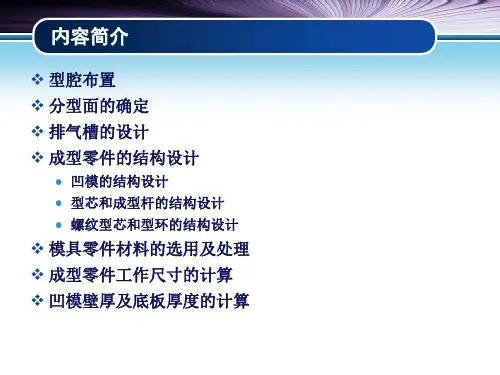 内容简介

❖ 型腔布置
❖ 分型面的确定
❖ 排气槽的设计
❖ 成型零件的结构设计
• 凹模的结构设计
• 型芯和成型杆的结构设计
• 螺纹型芯和型环的结构设计
❖ 模具零件材料的选用及处理
❖ 成型零件工作尺寸的计算
❖ 凹模壁厚及底板厚度的计算